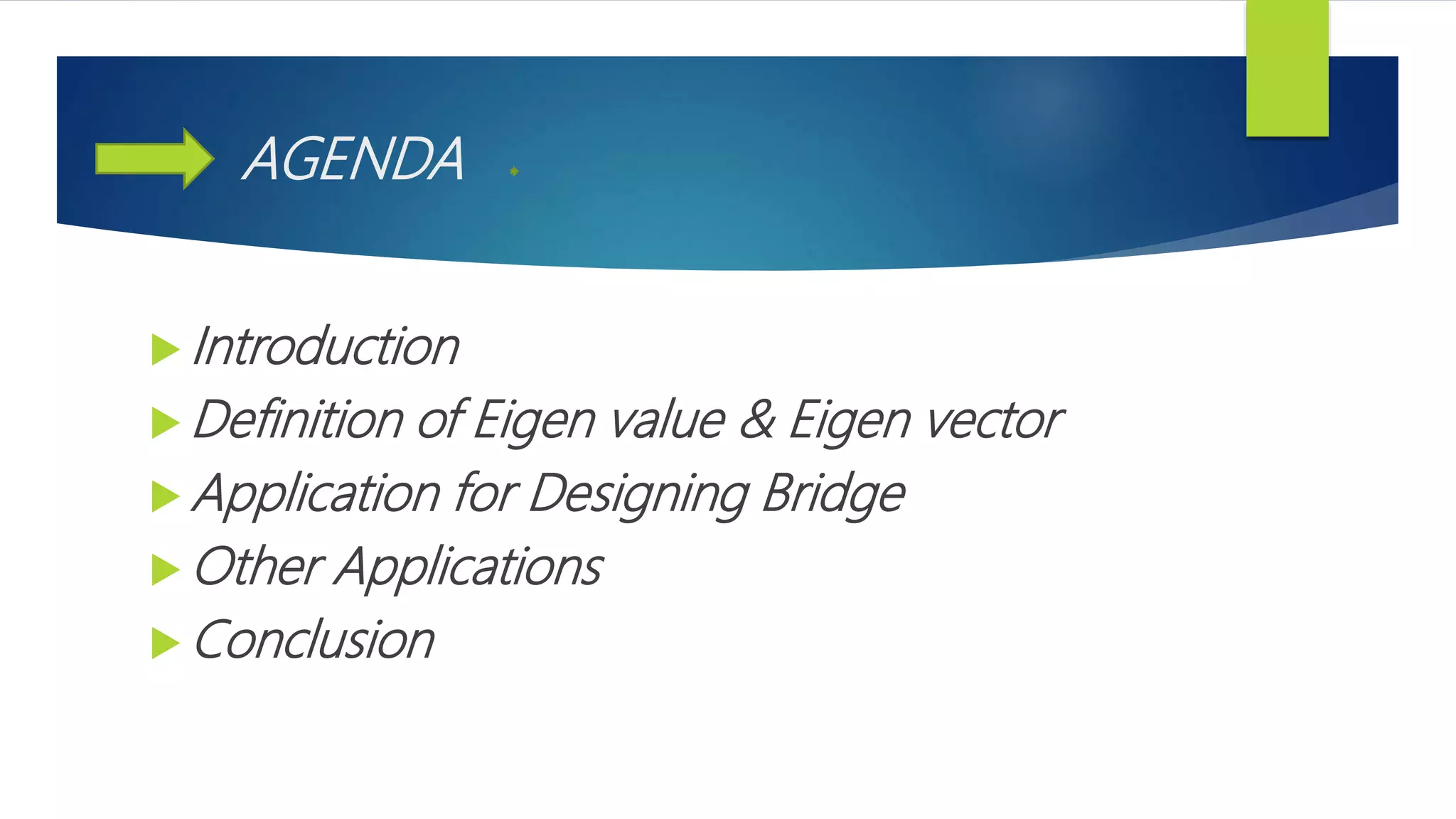 AGENDA

Introduction

Definition of Eigen value & Eigen vector

Application for Designing Bridge

Other Applications

Conclusion